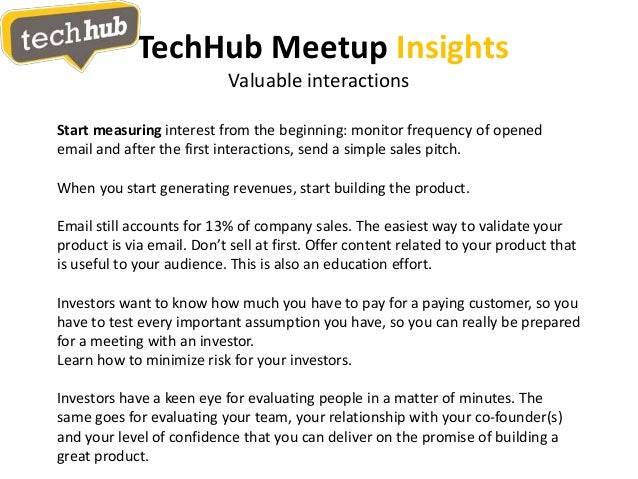 techhub

TechHub Meetup Insights
Valuable interactions

Start measuring interest from the beginning: monitor frequency of opened email and after the first interactions, send a simple sales pitch.

When you start generating revenues, start building the product.

Email still accounts for 13% of company sales. The easiest way to validate your product is via email. Don't sell at first. Offer content related to your product that is useful to your audience. This is also an education effort.

Investors want to know how much you have to pay for a paying customer, so you have to test every important assumption you have, so you can really be prepared for a meeting with an investor.
Learn how to minimize risk for your investors.

Investors have a keen eye for evaluating people in a matter of minutes. The same goes for evaluating your team, your relationship with your co-founder(s) and your level of confidence that you can deliver on the promise of building a great product.